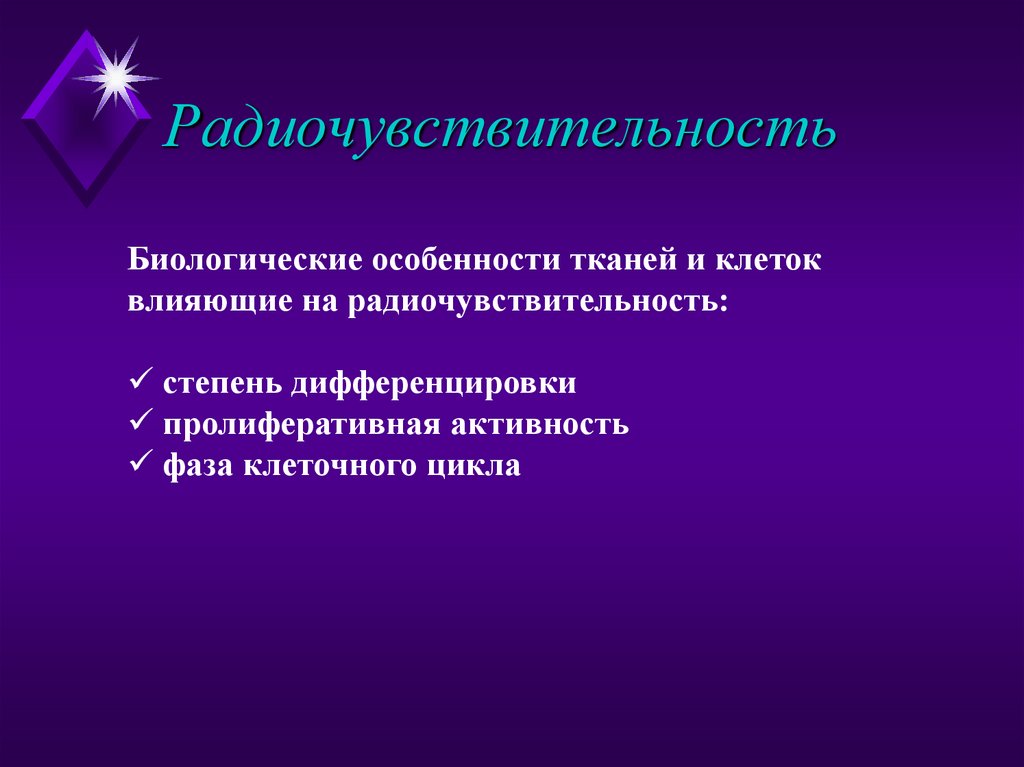 Радиочувствительность

Биологические особенности тканей и клеток влияющие на радиочувствительность:

✓ степень дифференцировки
✓ пролиферативная активность
✓ фаза клеточного цикла